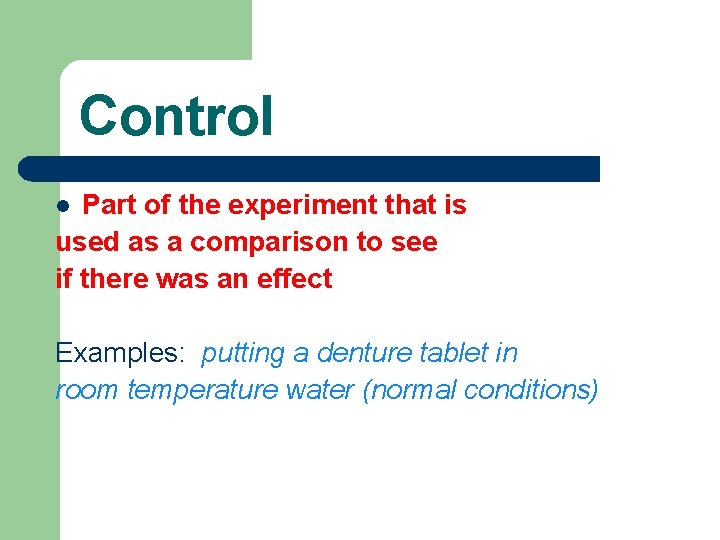 Control

● Part of the experiment that is used as a comparison to see if there was an effect

Examples: putting a denture tablet in room temperature water (normal conditions)